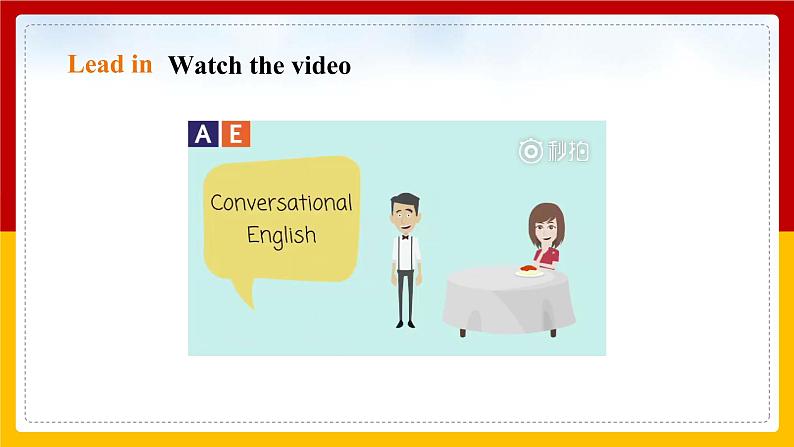 Lead in Watch the video

A E

秒拍

Conversational English